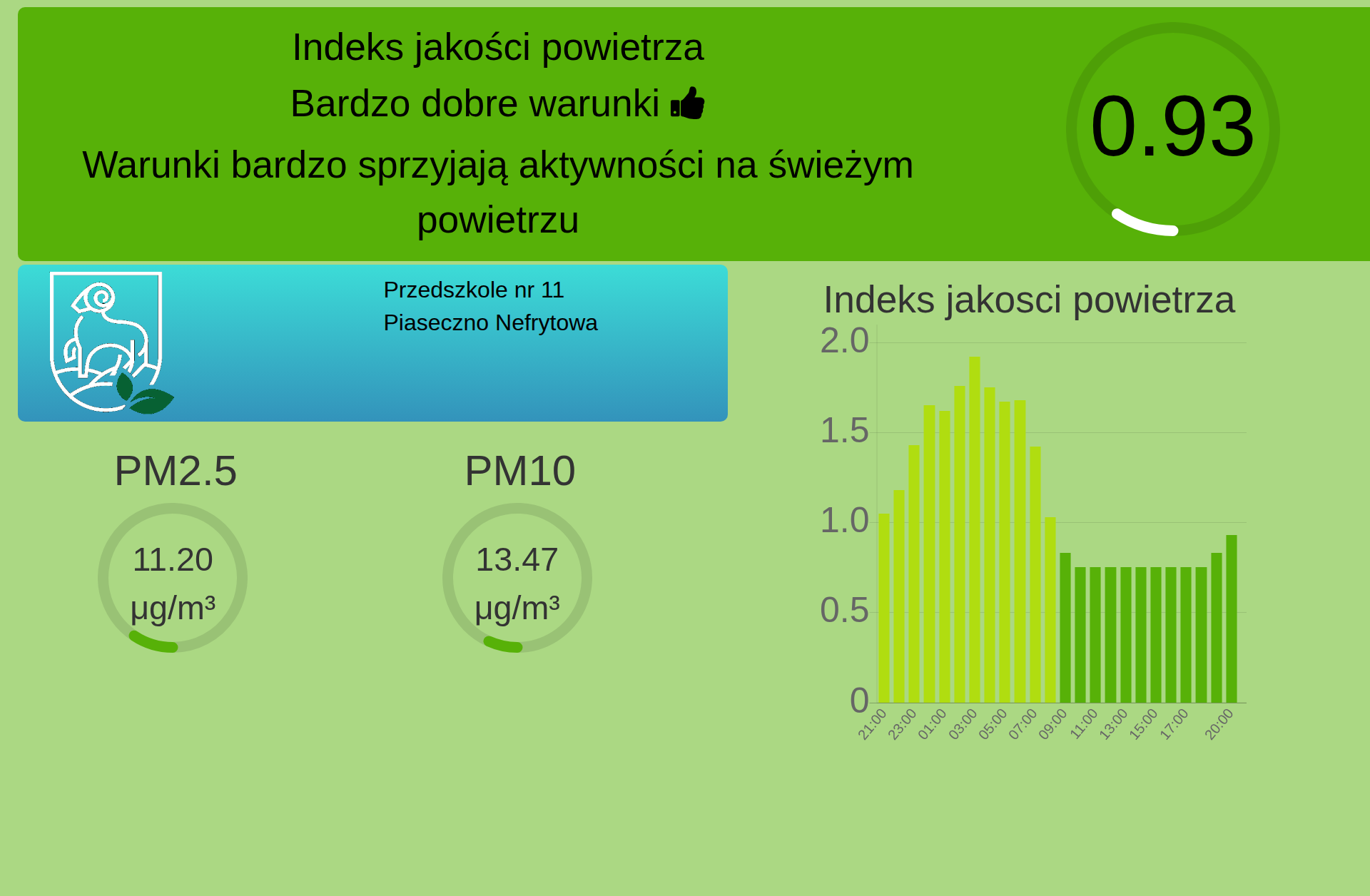 Indeks jakości powietrza
Bardzo dobre warunki

Warunki bardzo sprzyjają aktywności na świeżym powietrzu

0.93

Przedszkole nr 11
Piaseczno Nefrytowa

PM2.5

11.20
µg/m³

PM10

13.47
µg/m³

Indeks jakosci powietrza

2.0
1.5
1.0
0.5
0

21:00 23:00 01:00 03:00 05:00 07:00 09:00 11:00 13:00 15:00 17:00 20:00